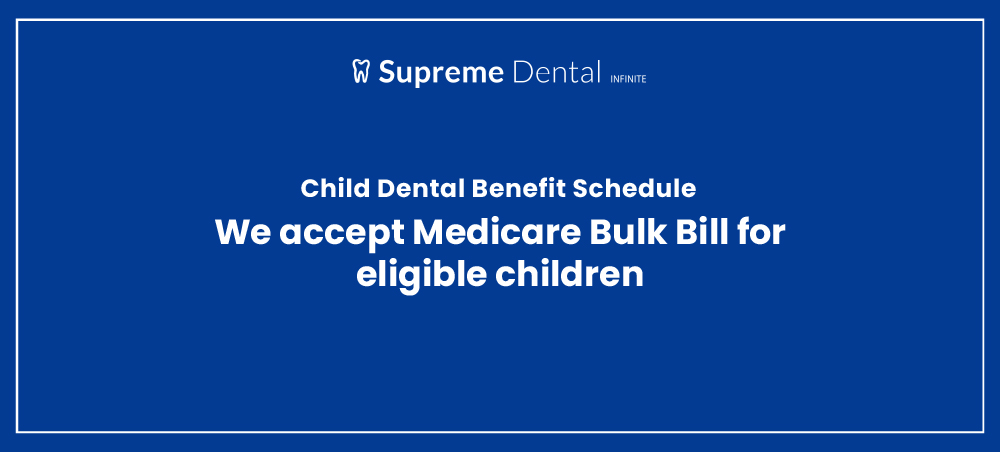 Supreme Dental INFINITE

Child Dental Benefit Schedule

We accept Medicare Bulk Bill for eligible children